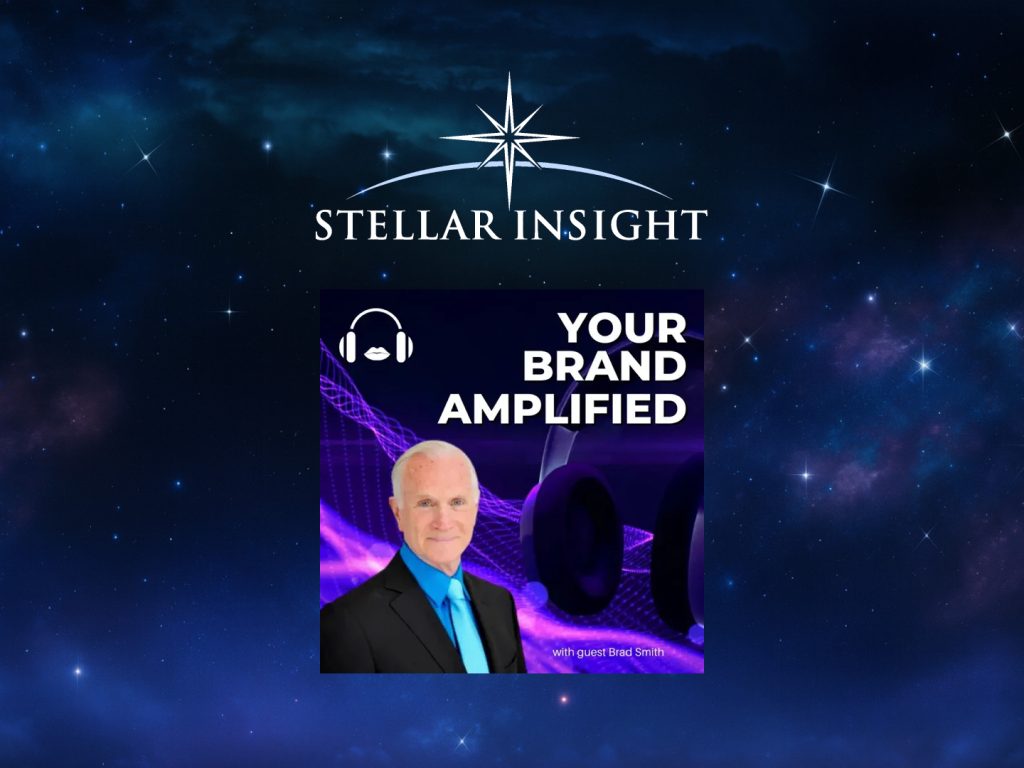 STELLAR INSIGHT

YOUR BRAND AMPLIFIED

with guest Brad Smith